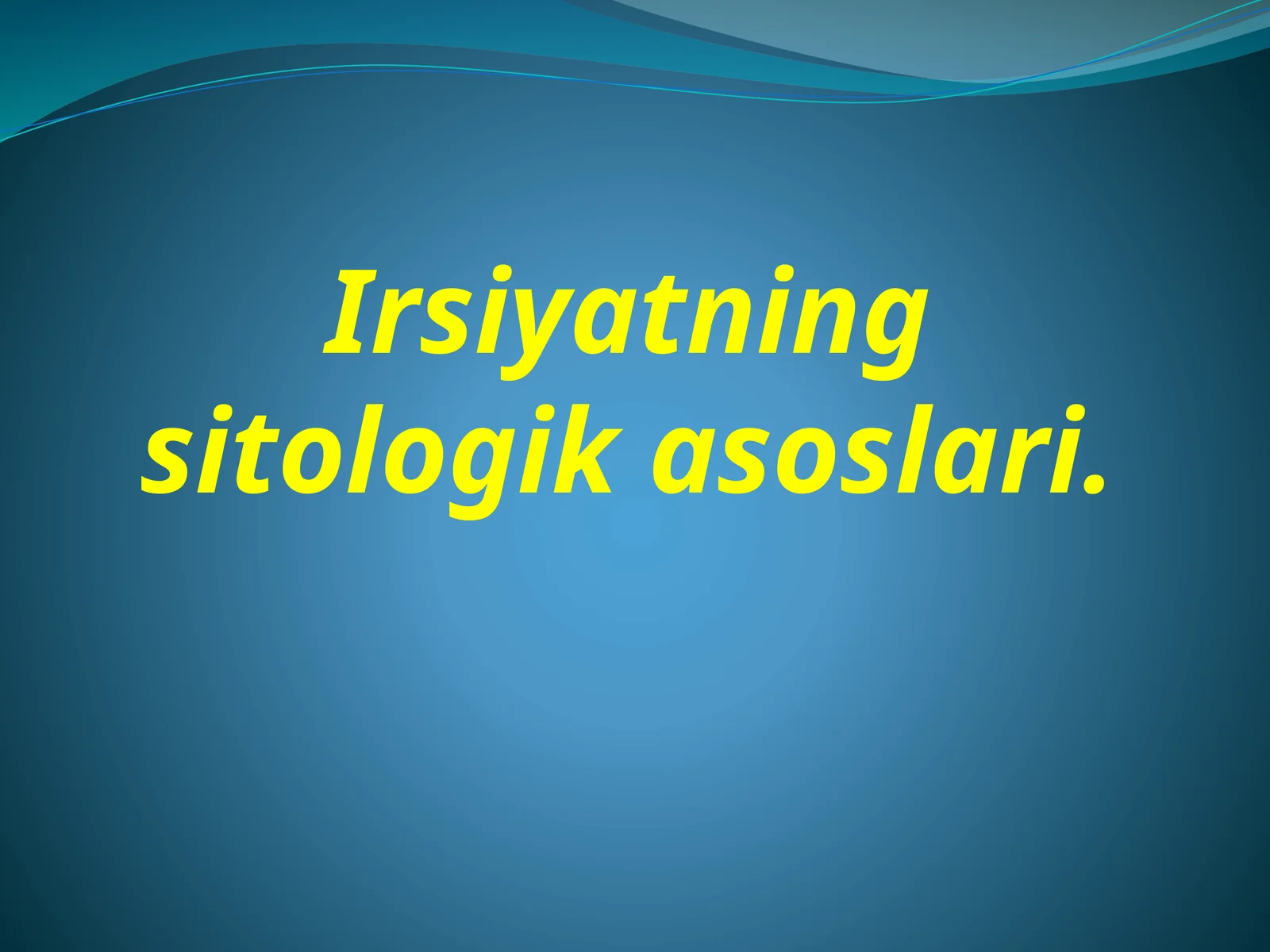 Irsiyatning sitologik asoslari.